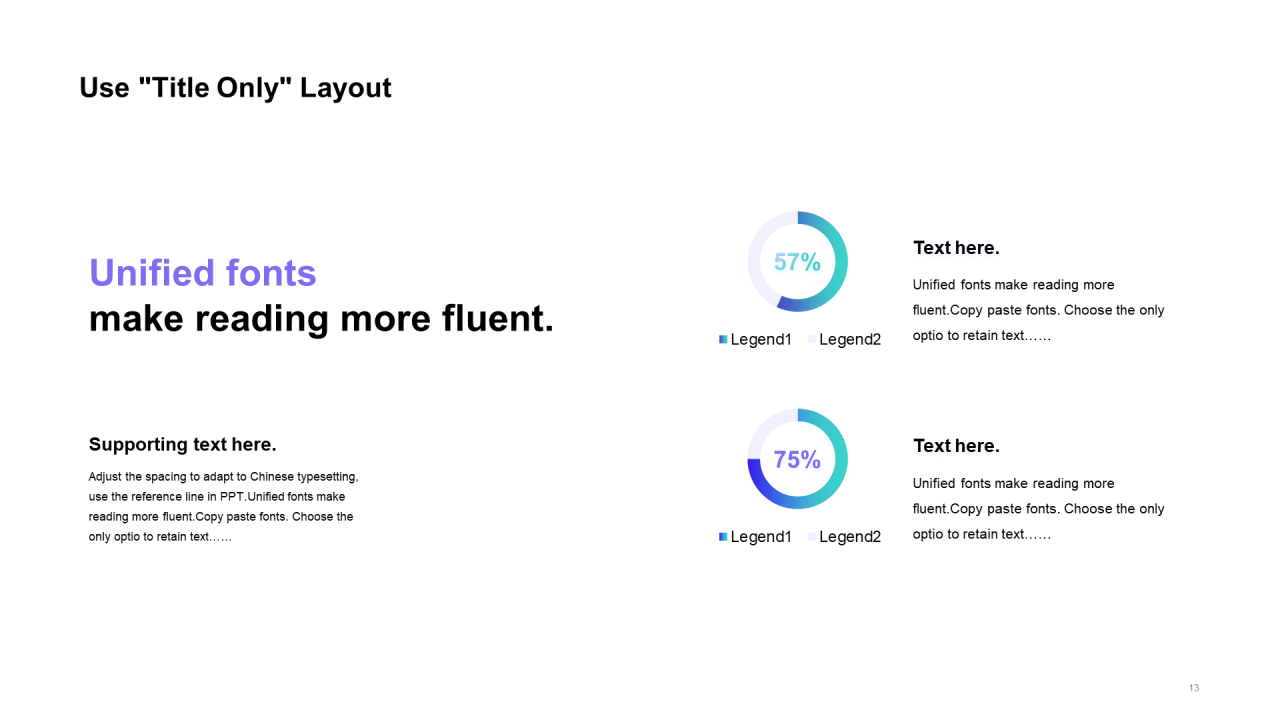 Use "Title Only" Layout

Unified fonts
make reading more fluent.

Supporting text here.

Adjust the spacing to adapt to Chinese typesetting, use the reference line in PPT.Unified fonts make reading more fluent.Copy paste fonts. Choose the only optio to retain text……

57%

Legend1 Legend2

Text here.

Unified fonts make reading more fluent.Copy paste fonts. Choose the only optio to retain text……

75%

Legend1 Legend2

Text here.

Unified fonts make reading more fluent.Copy paste fonts. Choose the only optio to retain text……

13